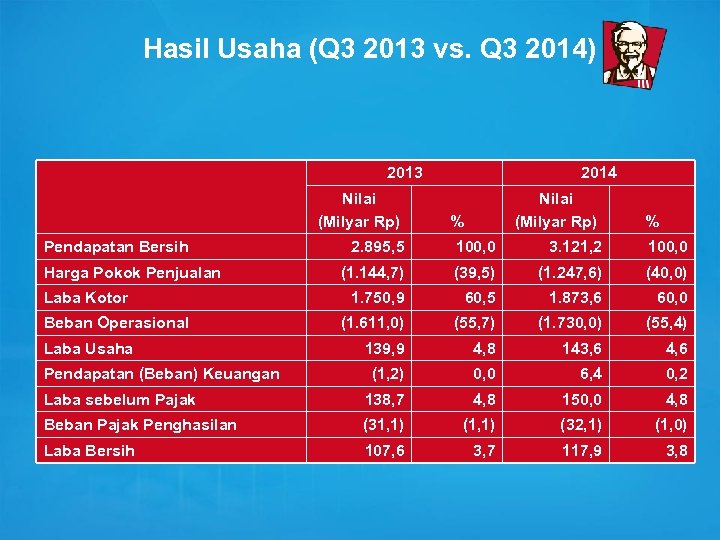 Hasil Usaha (Q3 2013 vs. Q3 2014)

| | 2013 | | 2014 | |
|---|---|---|---|---|
| | Nilai (Milyar Rp) | % | Nilai (Milyar Rp) | % |
| Pendapatan Bersih | 2.895,5 | 100,0 | 3.121,2 | 100,0 |
| Harga Pokok Penjualan | (1.144,7) | (39,5) | (1.247,6) | (40,0) |
| Laba Kotor | 1.750,9 | 60,5 | 1.873,6 | 60,0 |
| Beban Operasional | (1.611,0) | (55,7) | (1.730,0) | (55,4) |
| Laba Usaha | 139,9 | 4,8 | 143,6 | 4,6 |
| Pendapatan (Beban) Keuangan | (1,2) | 0,0 | 6,4 | 0,2 |
| Laba sebelum Pajak | 138,7 | 4,8 | 150,0 | 4,8 |
| Beban Pajak Penghasilan | (31,1) | (1,1) | (32,1) | (1,0) |
| Laba Bersih | 107,6 | 3,7 | 117,9 | 3,8 |